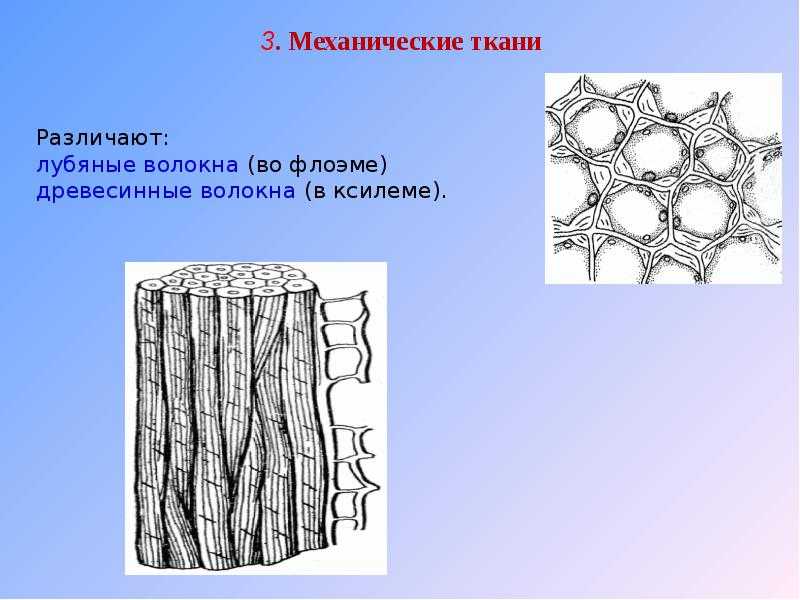 3. Механические ткани

Различают:
лубяные волокна (во флоэме)
древесинные волокна (в ксилеме).